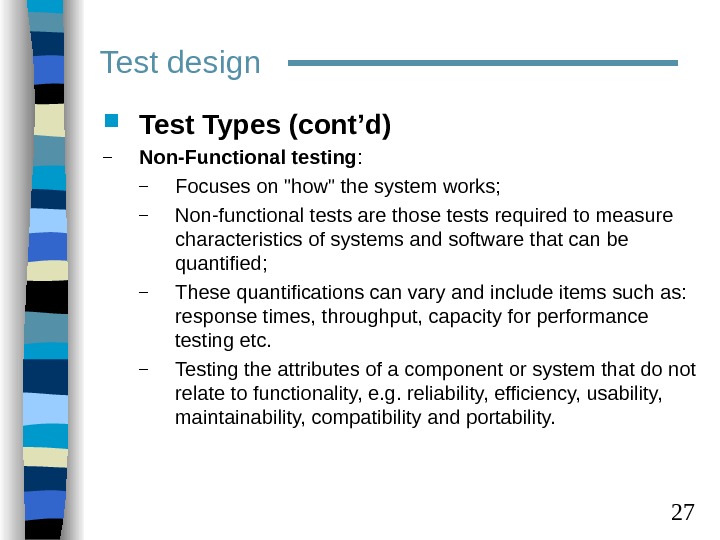 Test design

Test Types (cont’d)

– Non-Functional testing:

– Focuses on "how" the system works;

– Non-functional tests are those tests required to measure characteristics of systems and software that can be quantified;

– These quantifications can vary and include items such as: response times, throughput, capacity for performance testing etc.

– Testing the attributes of a component or system that do not relate to functionality, e.g. reliability, efficiency, usability, maintainability, compatibility and portability.

27